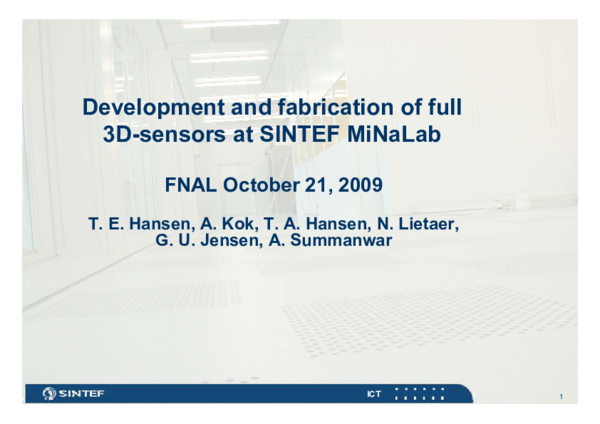 Development and fabrication of full 3D-sensors at SINTEF MiNaLab

FNAL October 21, 2009

T. E. Hansen, A. Kok, T. A. Hansen, N. Lietaer, G. U. Jensen, A. Summanwar

SINTEF

ICT

1